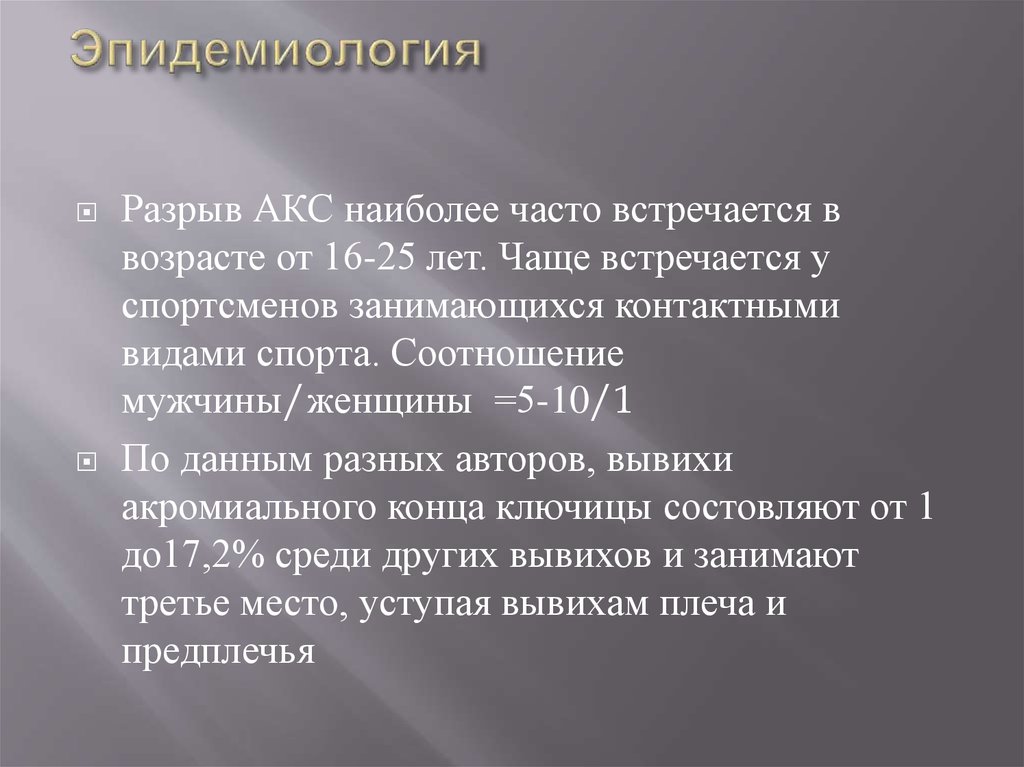 Эпидемиология

Разрыв АКС наиболее часто встречается в возрасте от 16-25 лет. Чаще встречается у спортсменов занимающихся контактными видами спорта. Соотношение мужчины/женщины =5-10/1

По данным разных авторов, вывихи акромиального конца ключицы состовляют от 1 до17,2% среди других вывихов и занимают третье место, уступая вывихам плеча и предплечья